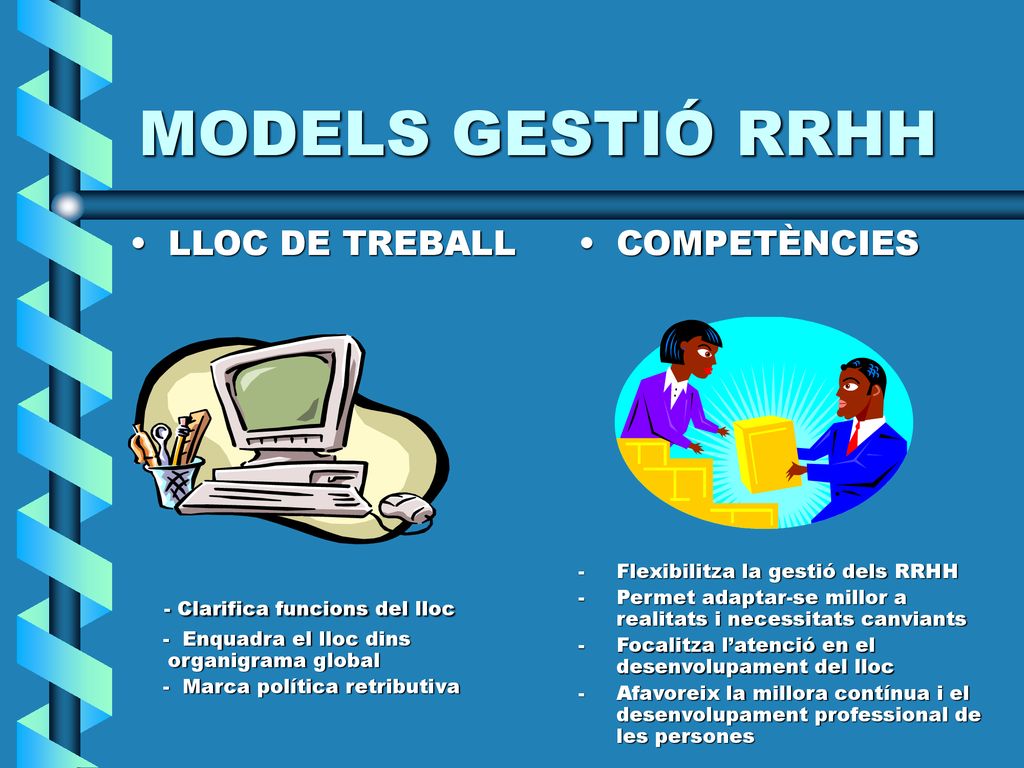 MODELS GESTIÓ RRHH

• LLOC DE TREBALL

- Clarifica funcions del lloc
- Enquadra el lloc dins organigrama global
- Marca política retributiva

• COMPETÈNCIES

- Flexibilitza la gestió dels RRHH
- Permet adaptar-se millor a realitats i necessitats canviants
- Focalitza l'atenció en el desenvolupament del lloc
- Afavoreix la millora contínua i el desenvolupament professional de les persones